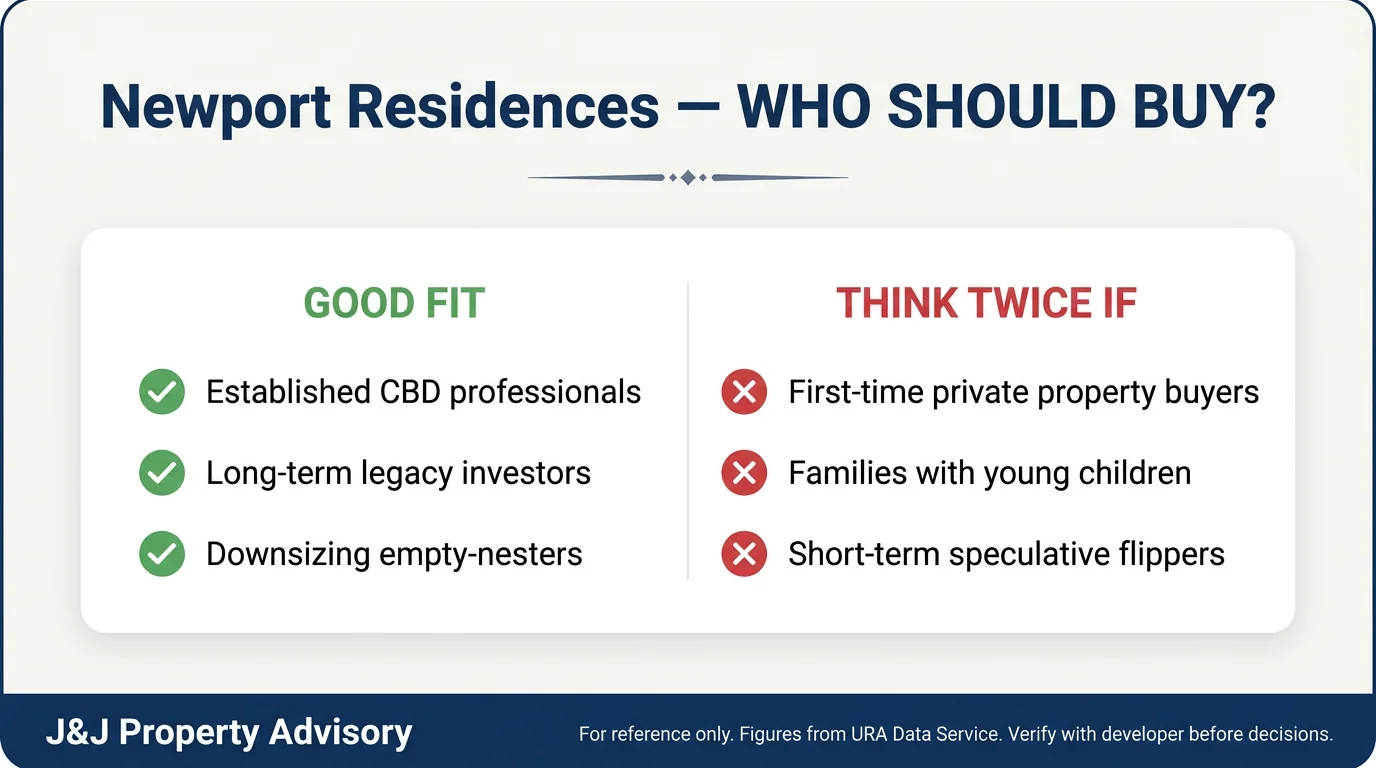 Newport Residences — WHO SHOULD BUY?

GOOD FIT

Established CBD professionals

Long-term legacy investors

Downsizing empty-nesters

THINK TWICE IF

First-time private property buyers

Families with young children

Short-term speculative flippers

J&J Property Advisory

For reference only. Figures from URA Data Service. Verify with developer before decisions.